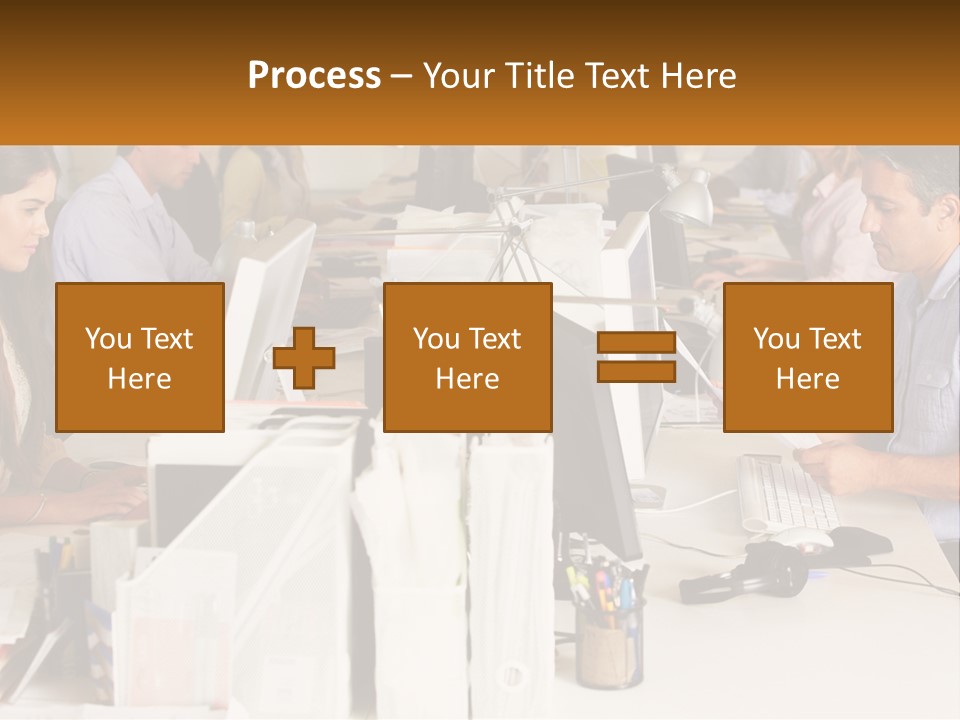 Process – Your Title Text Here

You Text Here

You Text Here

You Text Here